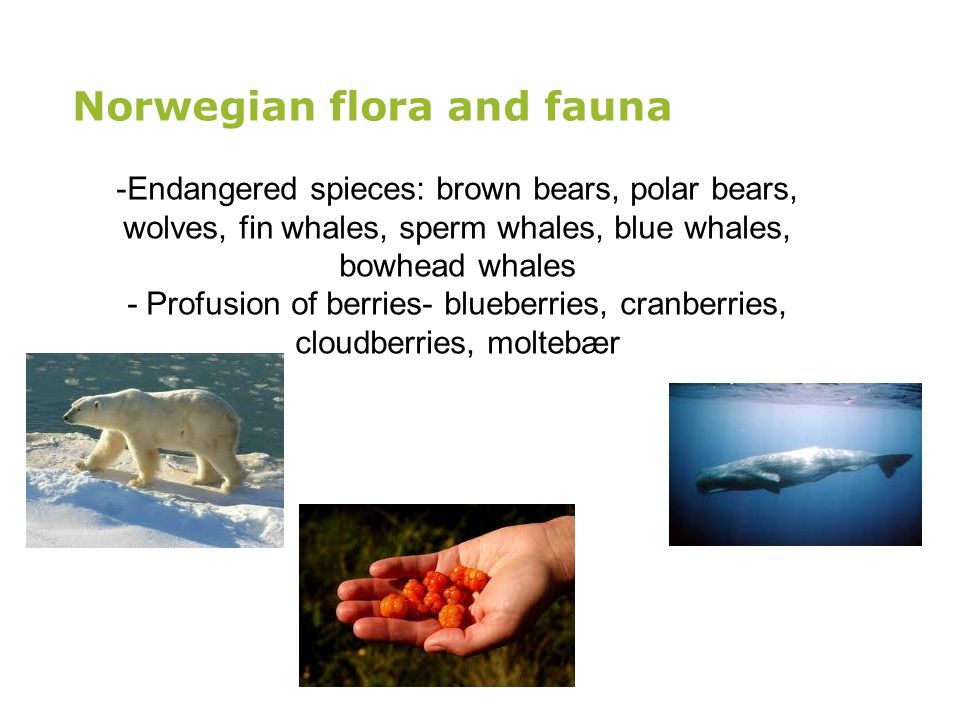 Norwegian flora and fauna

-Endangered spieces: brown bears, polar bears, wolves, fin whales, sperm whales, blue whales, bowhead whales
- Profusion of berries- blueberries, cranberries, cloudberries, moltebær